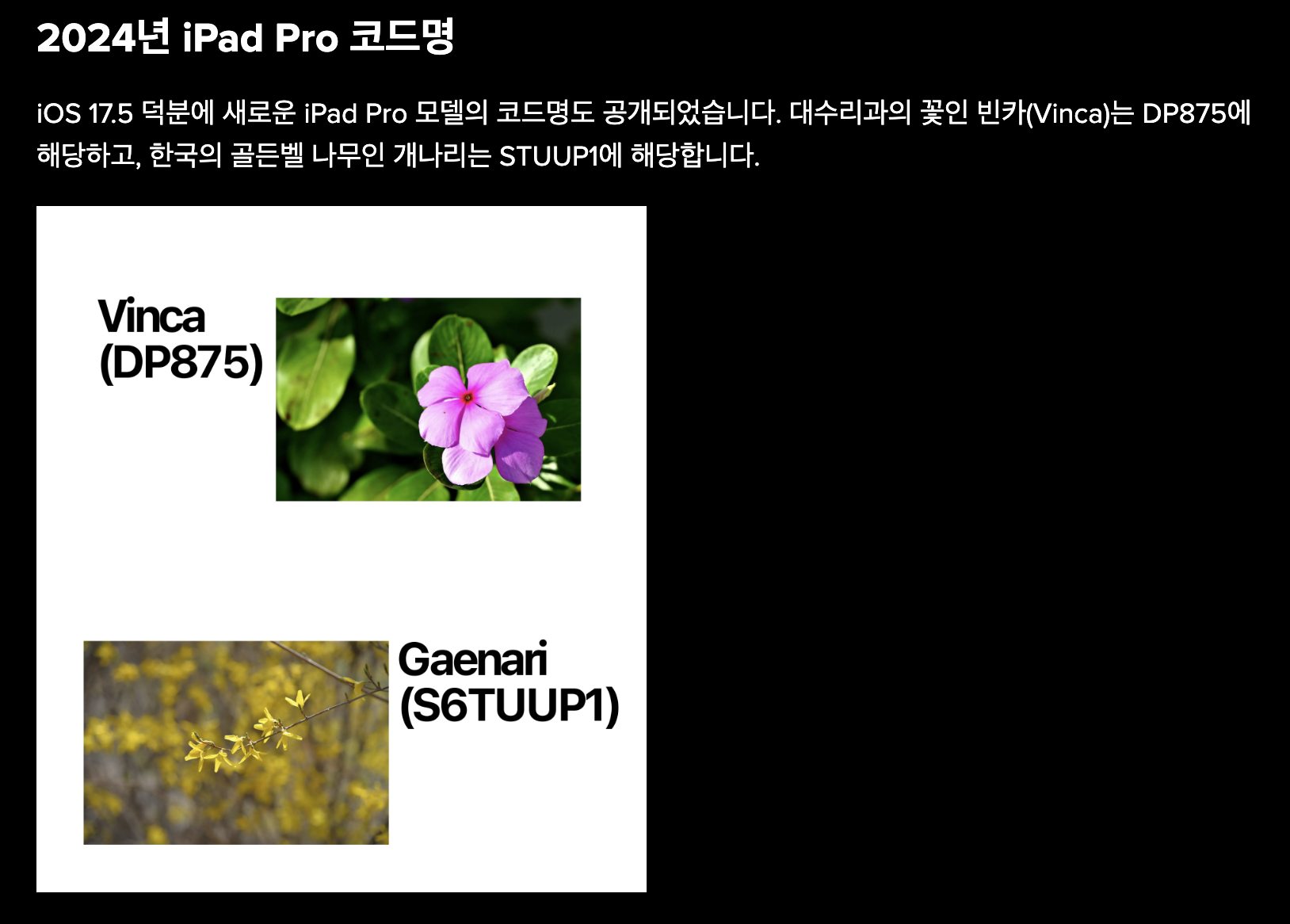 2024년 iPad Pro 코드명

iOS 17.5 덕분에 새로운 iPad Pro 모델의 코드명도 공개되었습니다. 대수리과의 꽃인 빈카(Vinca)는 DP875에 해당하고, 한국의 골든벨 나무인 개나리는 STUUP1에 해당합니다.

Vinca
(DP875)

Gaenari
(S6TUUP1)